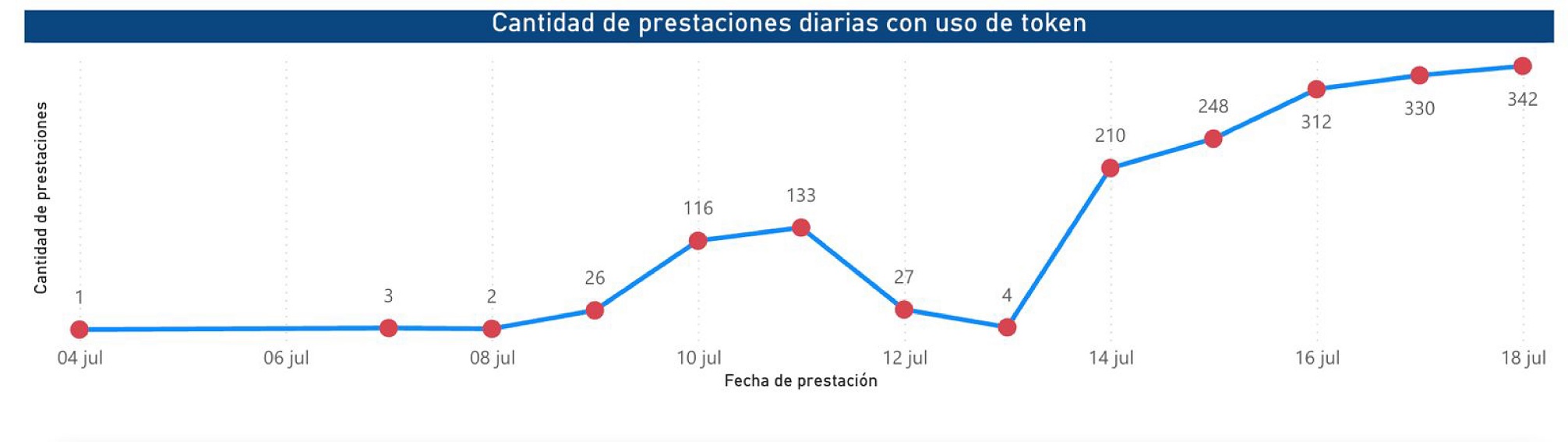 Cantidad de prestaciones diarias con uso de token

Cantidad de prestaciones

1
3
2
26
116
133
27
4
210
248
312
330
342

04 jul
06 jul
08 jul
10 jul
12 jul
14 jul
16 jul
18 jul

Fecha de prestación